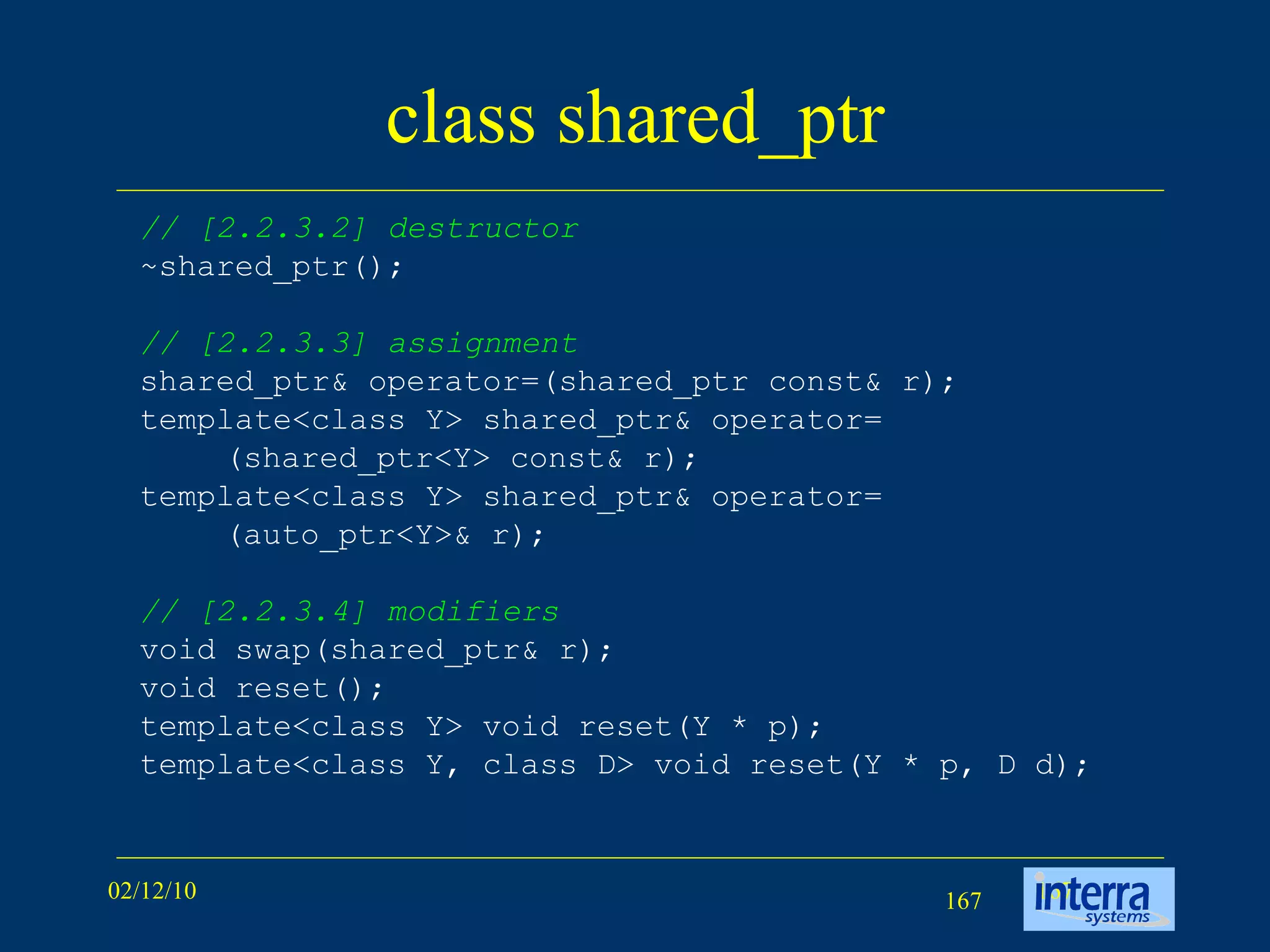 class shared_ptr

// [2.2.3.2] destructor
~shared_ptr();

// [2.2.3.3] assignment
shared_ptr& operator=(shared_ptr const& r);
template<class Y> shared_ptr& operator=
    (shared_ptr<Y> const& r);
template<class Y> shared_ptr& operator=
    (auto_ptr<Y>& r);

// [2.2.3.4] modifiers
void swap(shared_ptr& r);
void reset();
template<class Y> void reset(Y * p);
template<class Y, class D> void reset(Y * p, D d);

02/12/10

167

interra systems